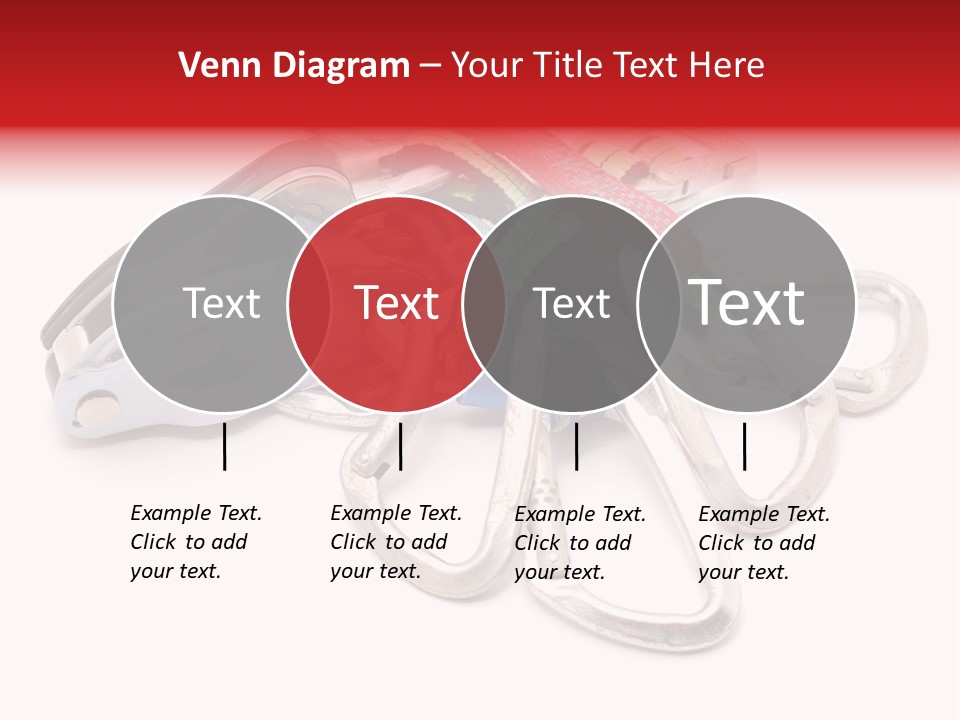 Venn Diagram – Your Title Text Here

Text

Text

Text

Text

Example Text. Click to add your text.

Example Text. Click to add your text.

Example Text. Click to add your text.

Example Text. Click to add your text.